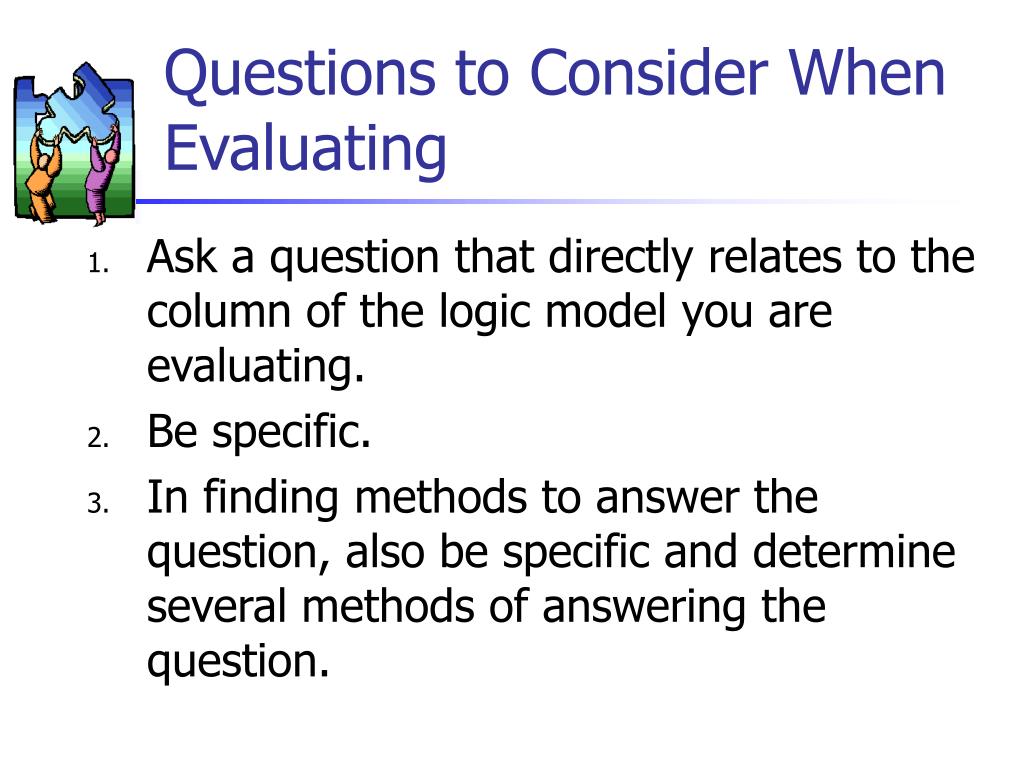 Questions to Consider When Evaluating

1. Ask a question that directly relates to the column of the logic model you are evaluating.
2. Be specific.
3. In finding methods to answer the question, also be specific and determine several methods of answering the question.